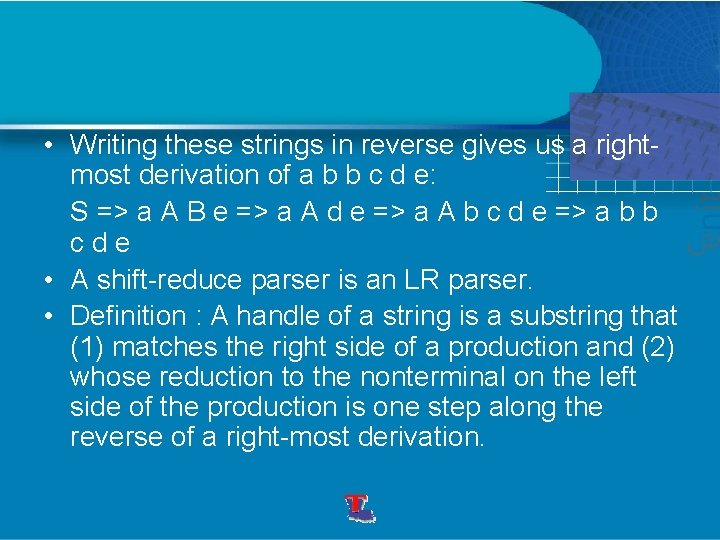 • Writing these strings in reverse gives us a right-most derivation of a b b c d e:

S => a A B e => a A d e => a A b c d e => a b b c d e

• A shift-reduce parser is an LR parser.

• Definition : A handle of a string is a substring that (1) matches the right side of a production and (2) whose reduction to the nonterminal on the left side of the production is one step along the reverse of a right-most derivation.